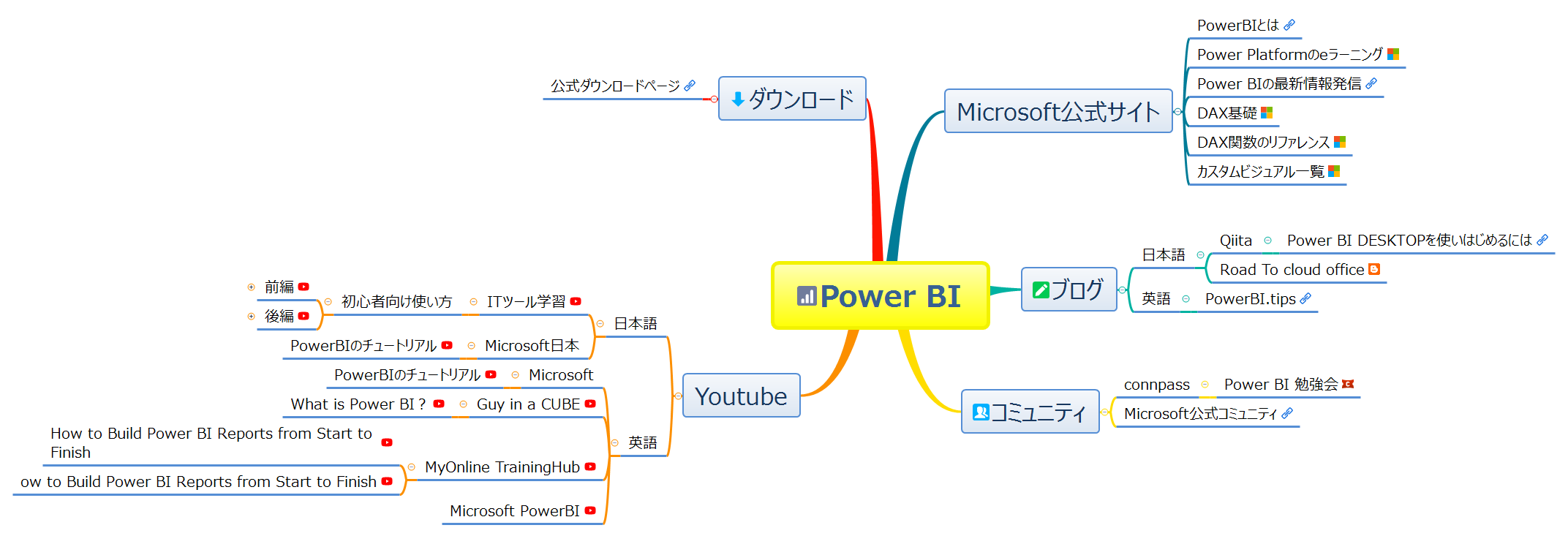 Power BI

ダウンロード
公式ダウンロードページ

Microsoft公式サイト
PowerBIとは
Power Platformのeラーニング
Power BIの最新情報発信
DAX基礎
DAX関数のリファレンス
カスタムビジュアル一覧

ブログ
日本語
Qiita
Power BI DESKTOPを使いはじめるには
Road To cloud office
英語
PowerBI.tips

コミュニティ
connpass
Power BI 勉強会
Microsoft公式コミュニティ

Youtube
日本語
ITツール学習
初心者向け使い方
前編
後編
Microsoft日本
PowerBIのチュートリアル
英語
Microsoft
PowerBIのチュートリアル
Guy in a CUBE
What is Power BI ?
MyOnline TrainingHub
How to Build Power BI Reports from Start to Finish
ow to Build Power BI Reports from Start to Finish
Microsoft PowerBI